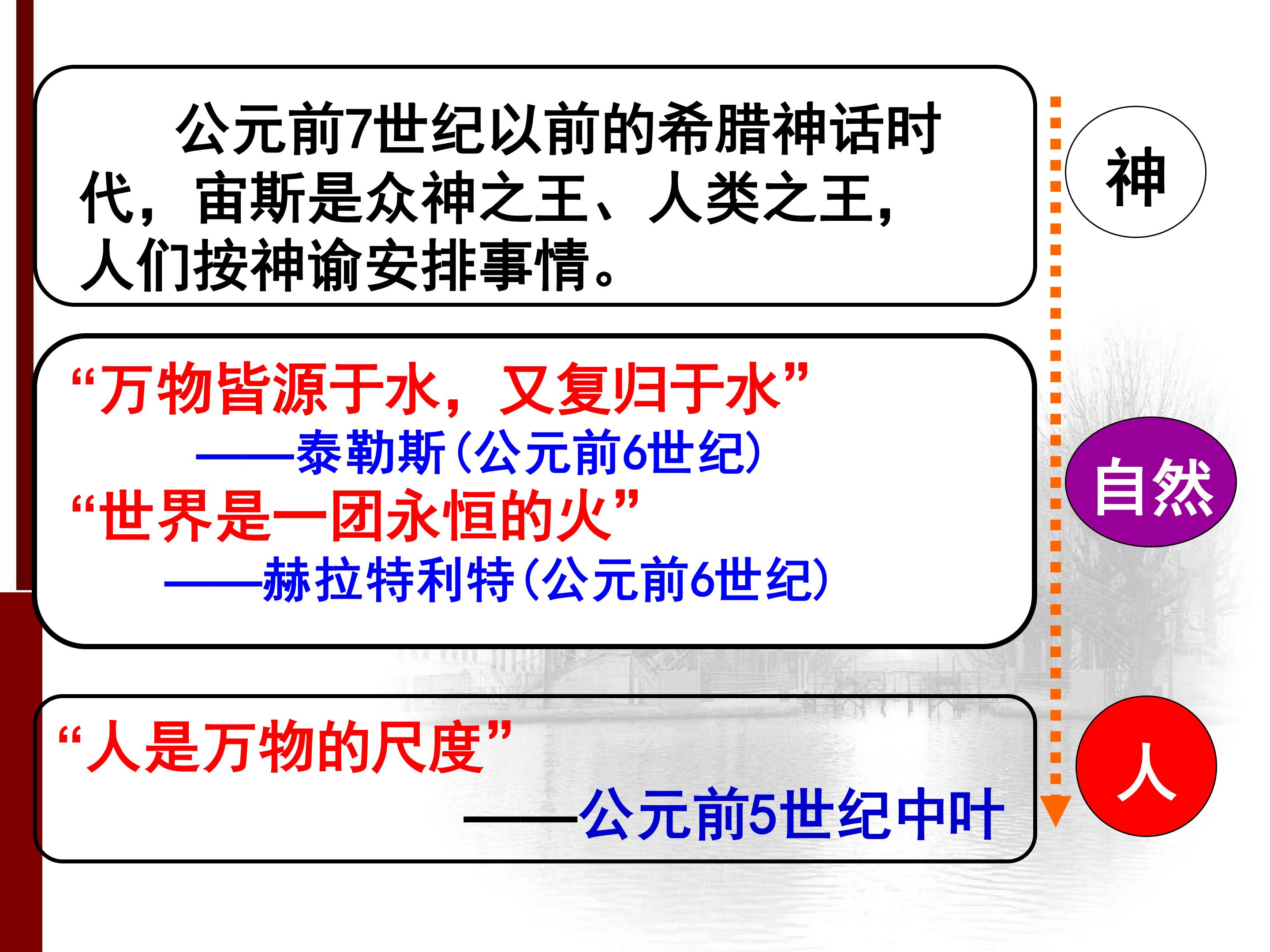 公元前7世纪以前的希腊神话时代，宙斯是众神之王、人类之王，人们按神谕安排事情。

神

“万物皆源于水，又复归于水”
——泰勒斯（公元前6世纪）
“世界是一团永恒的火”
——赫拉特利特（公元前6世纪）

自然

“人是万物的尺度”
——公元前5世纪中叶

人